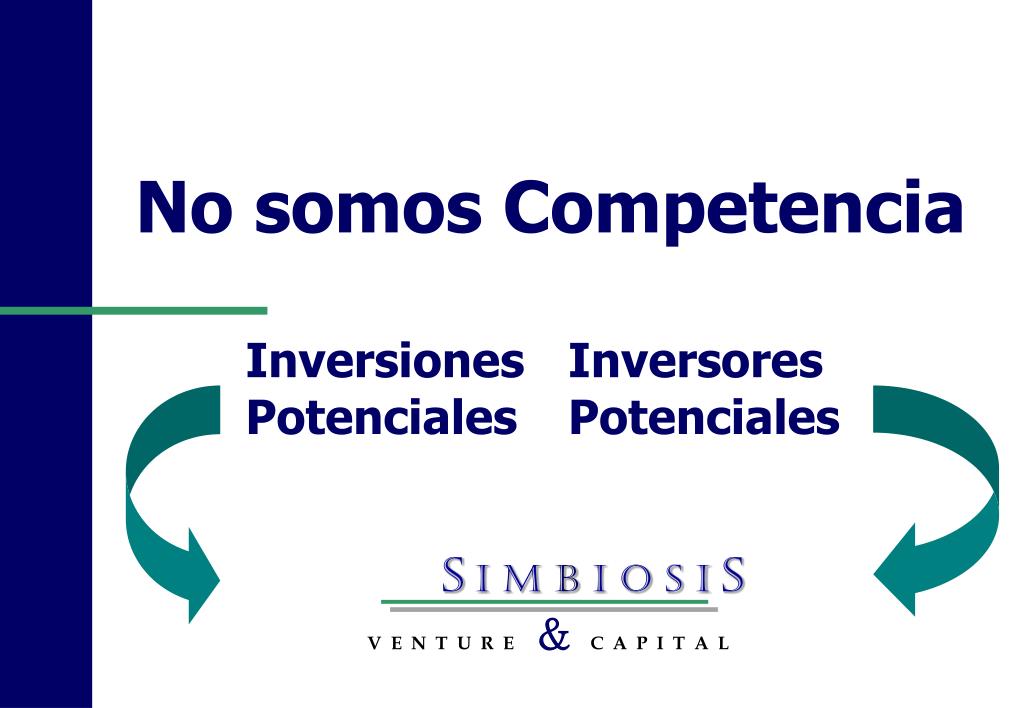 No somos Competencia

Inversiones Potenciales

Inversores Potenciales

SIMBIOSIS

VENTURE & CAPITAL